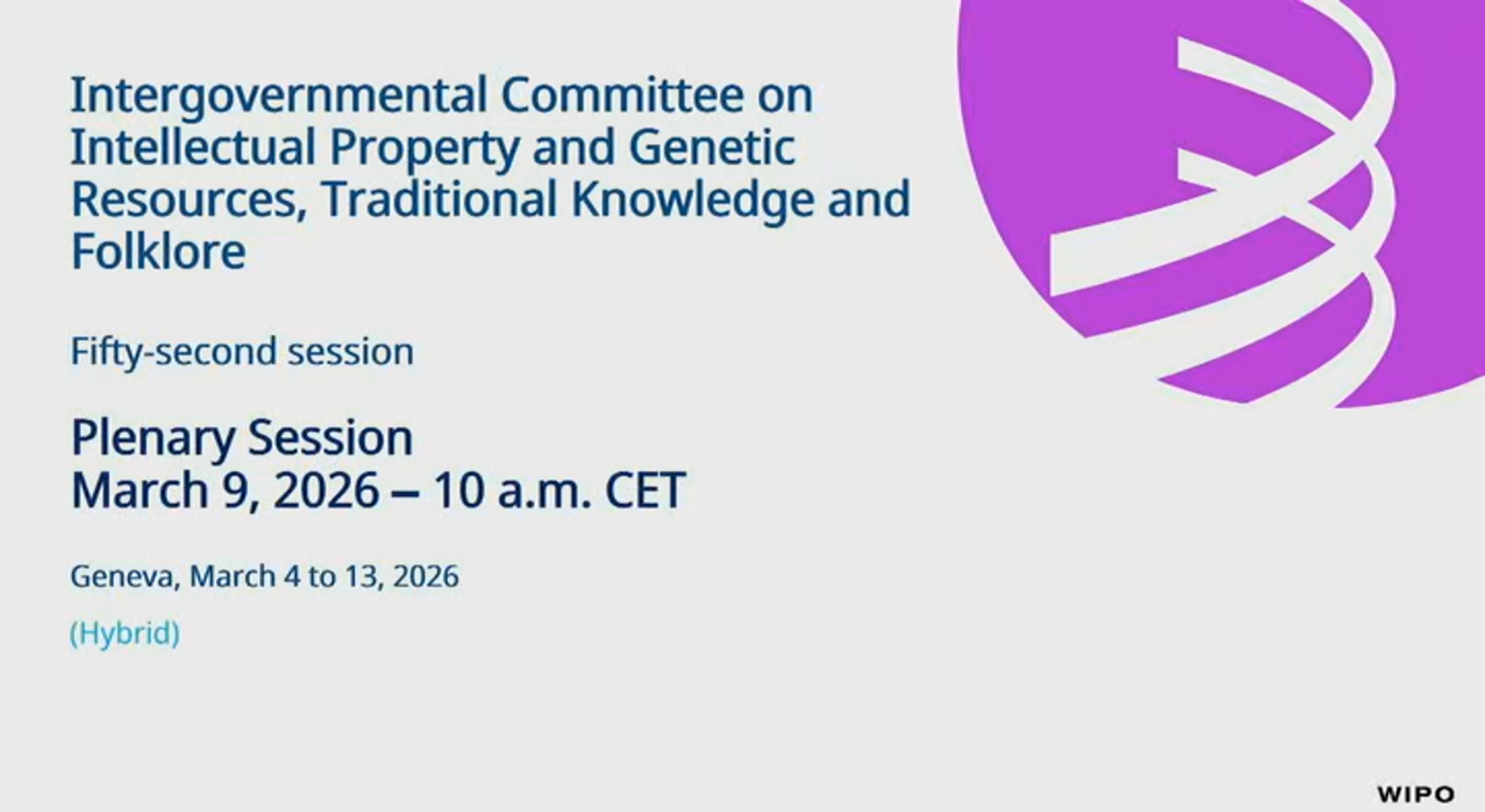 Intergovernmental Committee on Intellectual Property and Genetic Resources, Traditional Knowledge and Folklore

Fifty-second session

Plenary Session
March 9, 2026 – 10 a.m. CET

Geneva, March 4 to 13, 2026

(Hybrid)

WIPO